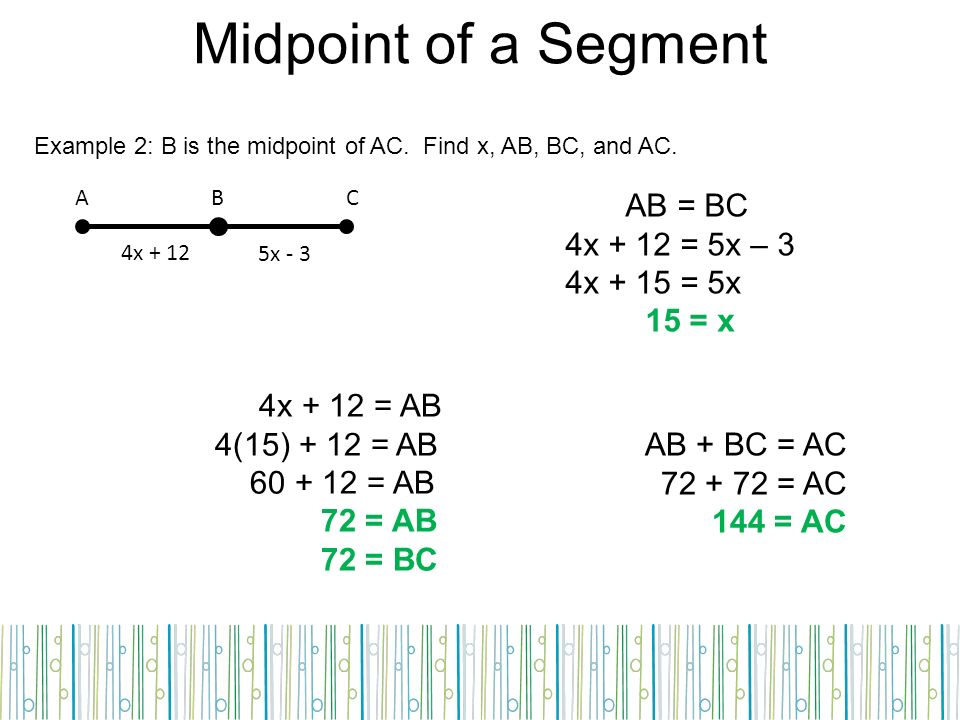 Midpoint of a Segment

Example 2: B is the midpoint of AC. Find x, AB, BC, and AC.

A B C

4x + 12 5x - 3

AB = BC
4x + 12 = 5x – 3
4x + 15 = 5x
15 = x

4x + 12 = AB
4(15) + 12 = AB
60 + 12 = AB
72 = AB
72 = BC

AB + BC = AC
72 + 72 = AC
144 = AC